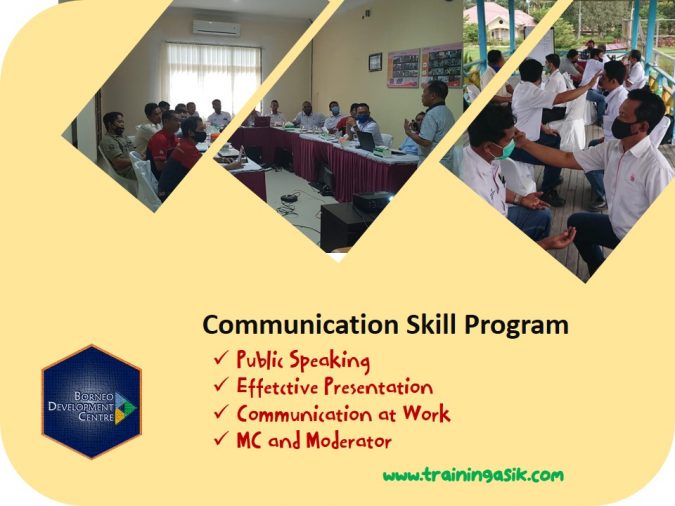 Communication Skill Program
✓ Public Speaking
✓ Effetctive Presentation
✓ Communication at Work
✓ MC and Moderator

BORNEO DEVELOPMENT CENTRE

www.trainingasik.com